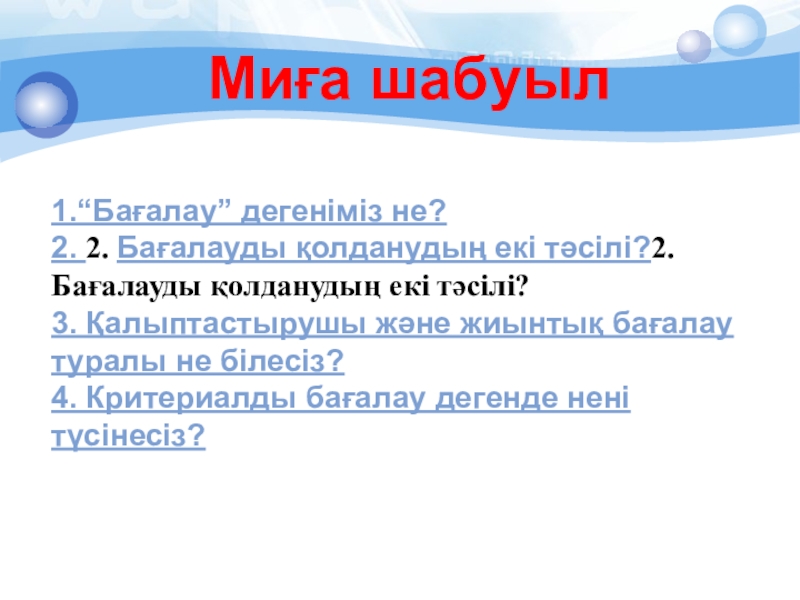 Миға шабуыл

1.“Бағалау” дегеніміз не?
2. 2. Бағалауды қолданудың екі тәсілі?2. Бағалауды қолданудың екі тәсілі?
3. Қалыптастырушы және жиынтық бағалау туралы не білесіз?
4. Критериалды бағалау дегенде нені түсінесіз?